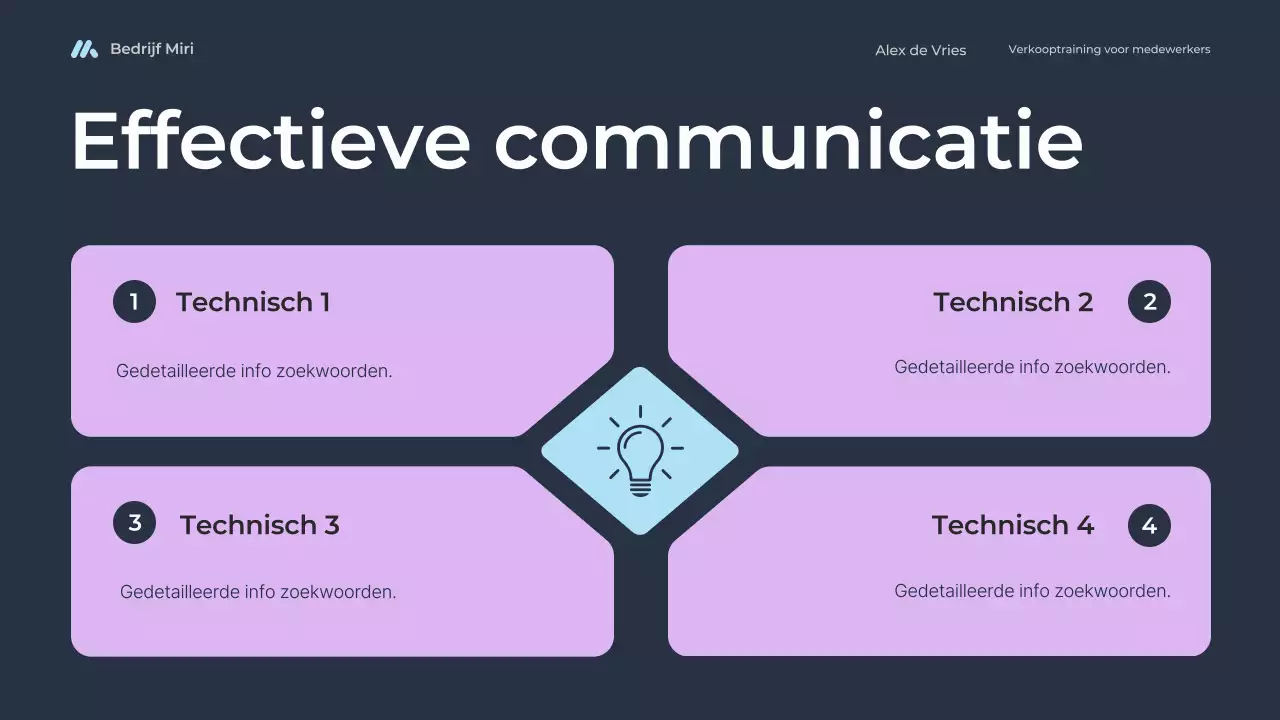 Bedrijf Miri

Alex de Vries

Verkooptraining voor medewerkers

Effectieve communicatie

1 Technisch 1

Gedetailleerde info zoekwoorden.

Technisch 2 2

Gedetailleerde info zoekwoorden.

3 Technisch 3

Gedetailleerde info zoekwoorden.

Technisch 4 4

Gedetailleerde info zoekwoorden.